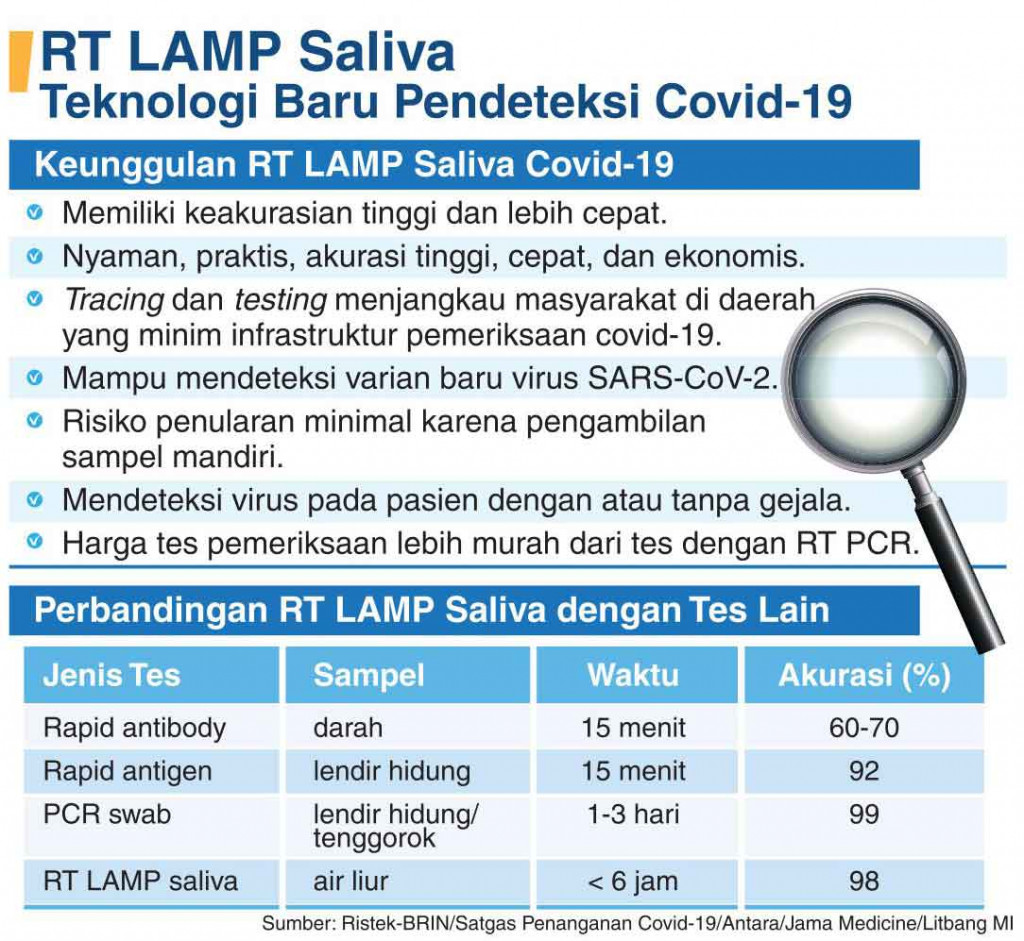 RT LAMP Saliva
Teknologi Baru Pendeteksi Covid-19

Keunggulan RT LAMP Saliva Covid-19

Memiliki keakurasian tinggi dan lebih cepat.

Nyaman, praktis, akurasi tinggi, cepat, dan ekonomis.

Tracing dan testing menjangkau masyarakat di daerah yang minim infrastruktur pemeriksaan covid-19.

Mampu mendeteksi varian baru virus SARS-CoV-2.

Risiko penularan minimal karena pengambilan sampel mandiri.

Mendeteksi virus pada pasien dengan atau tanpa gejala.

Harga tes pemeriksaan lebih murah dari tes dengan RT PCR.

Perbandingan RT LAMP Saliva dengan Tes Lain

| Jenis Tes | Sampel | Waktu | Akurasi (%) |
|---|---|---|---|
| Rapid antibody | darah | 15 menit | 60-70 |
| Rapid antigen | lendir hidung | 15 menit | 92 |
| PCR swab | lendir hidung/ tenggorok | 1-3 hari | 99 |
| RT LAMP saliva | air liur | < 6 jam | 98 |

Sumber: Ristek-BRIN/Satgas Penanganan Covid-19/Antara/Jama Medicine/Litbang MI